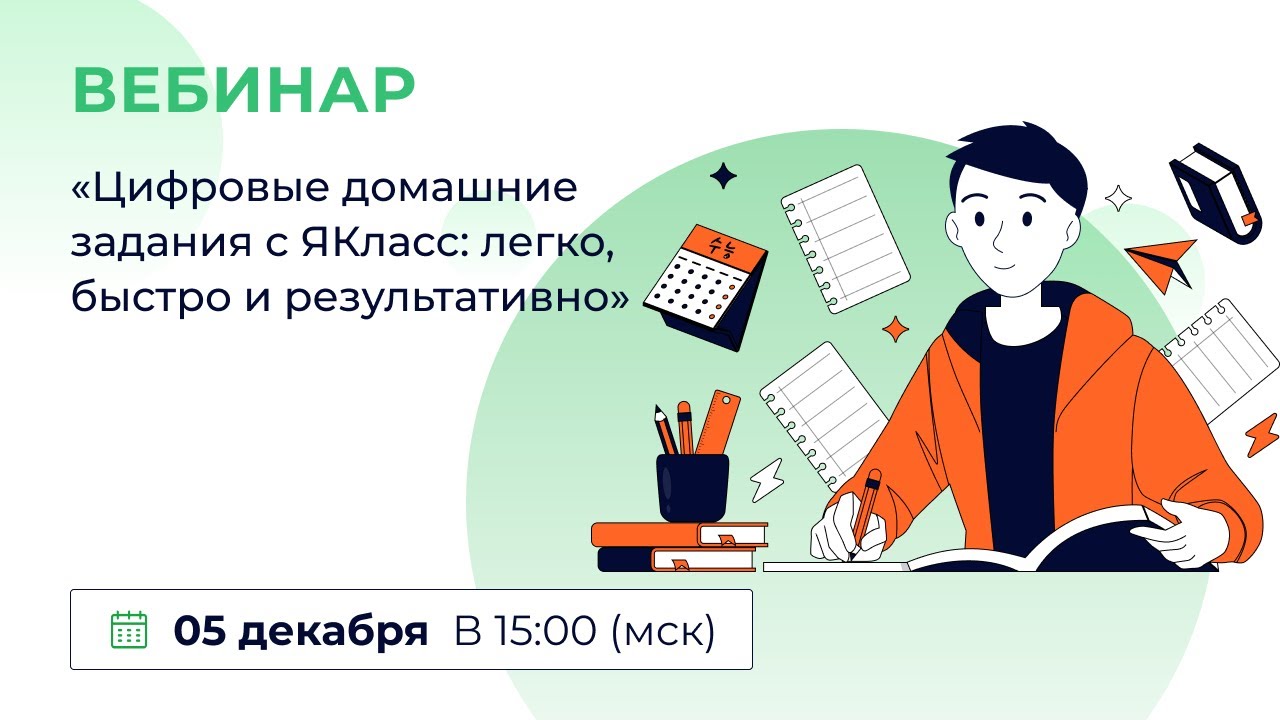 ВЕБИНАР

«Цифровые домашние задания с ЯКласс: легко, быстро и результативно»

05 декабря В 15:00 (мск)